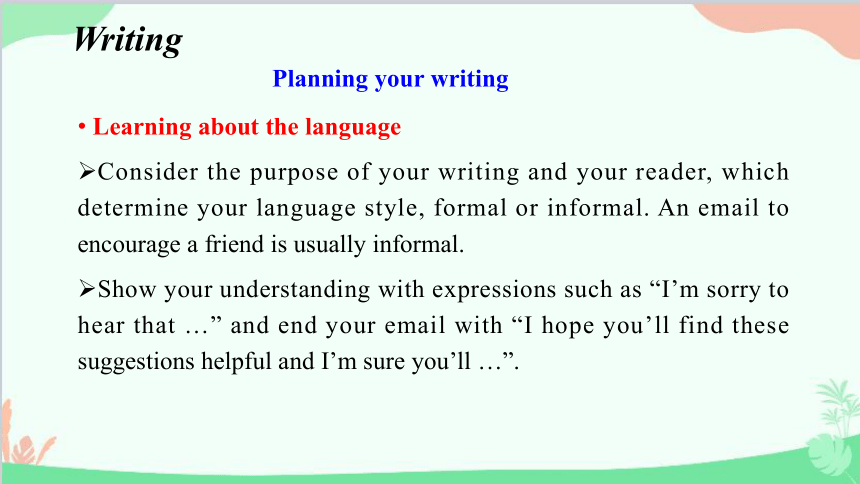 Writing

Planning your writing

• Learning about the language

➢Consider the purpose of your writing and your reader, which determine your language style, formal or informal. An email to encourage a friend is usually informal.

➢Show your understanding with expressions such as “I’m sorry to hear that …” and end your email with “I hope you’ll find these suggestions helpful and I’m sure you’ll …”.